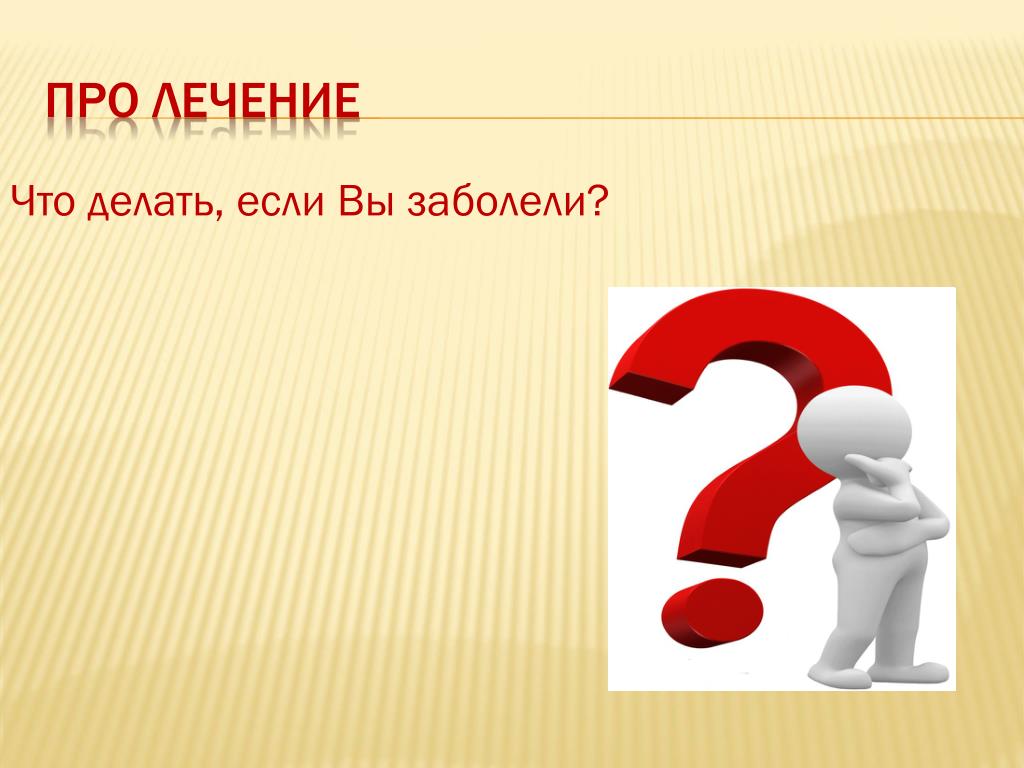 ПРО ЛЕЧЕНИЕ

Что делать, если Вы заболели?